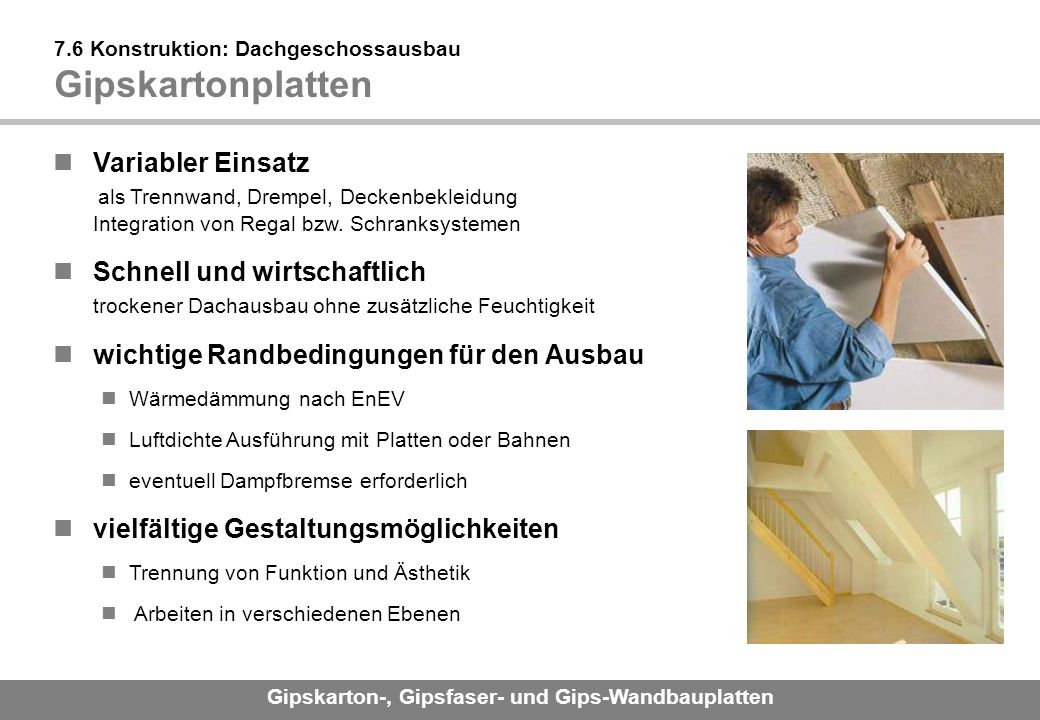 7.6 Konstruktion: Dachgeschossausbau
Gipskartonplatten

Variabler Einsatz
als Trennwand, Drempel, Deckenbekleidung
Integration von Regal bzw. Schranksystemen

Schnell und wirtschaftlich
trockener Dachausbau ohne zusätzliche Feuchtigkeit

wichtige Randbedingungen für den Ausbau

Wärmedämmung nach EnEV

Luftdichte Ausführung mit Platten oder Bahnen

eventuell Dampfbremse erforderlich

vielfältige Gestaltungsmöglichkeiten

Trennung von Funktion und Ästhetik

Arbeiten in verschiedenen Ebenen

Gipskarton-, Gipsfaser- und Gips-Wandbauplatten